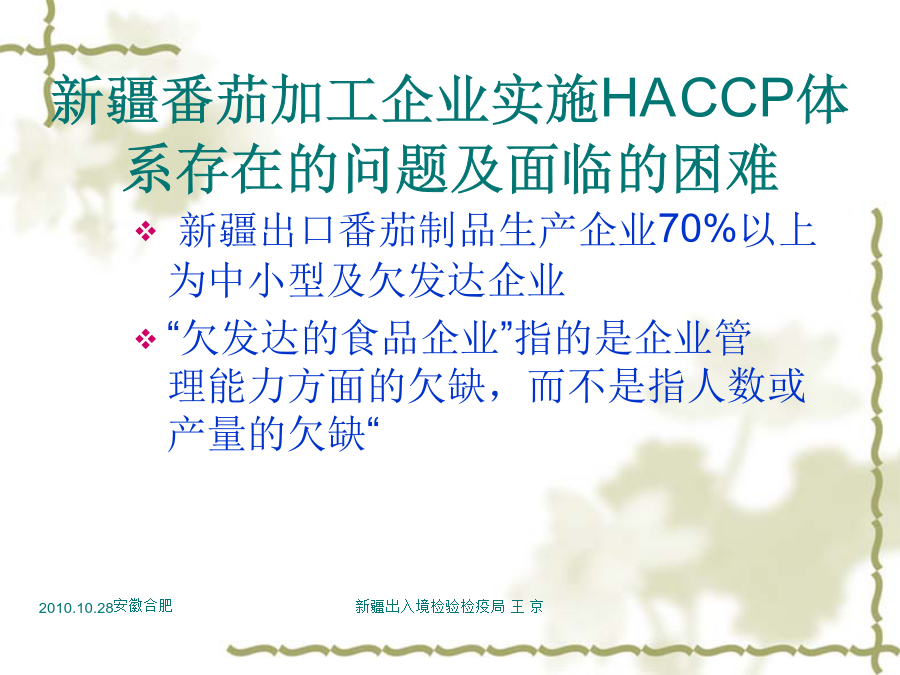 新疆番茄加工企业实施HACCP体系存在的问题及面临的困难

❖ 新疆出口番茄制品生产企业70%以上为中小型及欠发达企业

❖ “欠发达的食品企业”指的是企业管理能力方面的欠缺，而不是指人数或产量的欠缺“

2010.10.28安徽合肥

新疆出入境检验检疫局 王 京